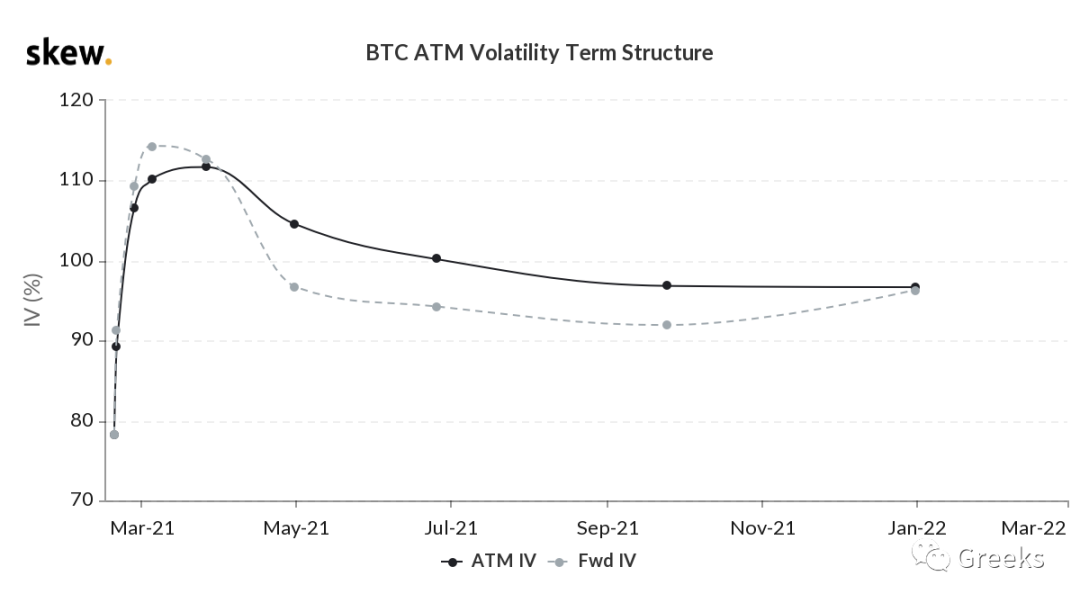 skew.

BTC ATM Volatility Term Structure

IV (%)

120
110
100
90
80
70

Mar-21 May-21 Jul-21 Sep-21 Nov-21 Jan-22 Mar-22

ATM IV Fwd IV

Greeks